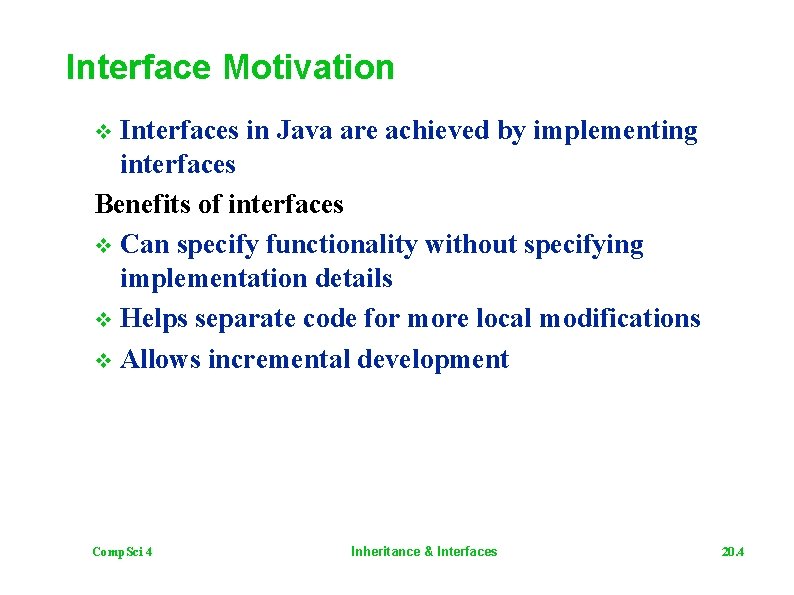 Interface Motivation

❖ Interfaces in Java are achieved by implementing interfaces

Benefits of interfaces

❖ Can specify functionality without specifying implementation details

❖ Helps separate code for more local modifications

❖ Allows incremental development

CompSci 4

Inheritance & Interfaces

20.4